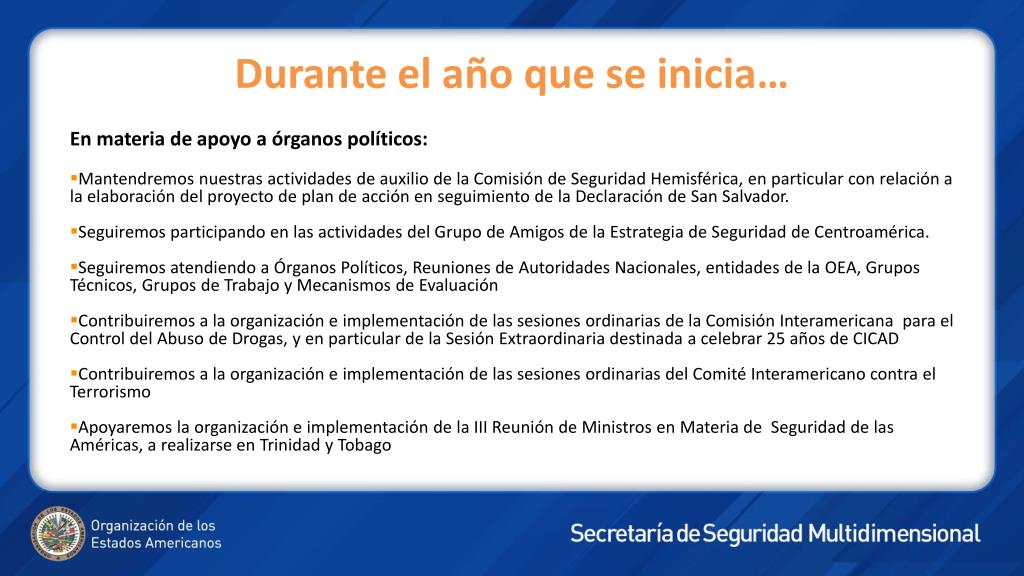 Durante el año que se inicia…

En materia de apoyo a órganos políticos:

▪Mantendremos nuestras actividades de auxilio de la Comisión de Seguridad Hemisférica, en particular con relación a la elaboración del proyecto de plan de acción en seguimiento de la Declaración de San Salvador.

▪Seguiremos participando en las actividades del Grupo de Amigos de la Estrategia de Seguridad de Centroamérica.

▪Seguiremos atendiendo a Órganos Políticos, Reuniones de Autoridades Nacionales, entidades de la OEA, Grupos Técnicos, Grupos de Trabajo y Mecanismos de Evaluación

▪Contribuiremos a la organización e implementación de las sesiones ordinarias de la Comisión Interamericana para el Control del Abuso de Drogas, y en particular de la Sesión Extraordinaria destinada a celebrar 25 años de CICAD

▪Contribuiremos a la organización e implementación de las sesiones ordinarias del Comité Interamericano contra el Terrorismo

▪Apoyaremos la organización e implementación de la III Reunión de Ministros en Materia de Seguridad de las Américas, a realizarse en Trinidad y Tobago

Organización de los Estados Americanos

Secretaría de Seguridad Multidimensional